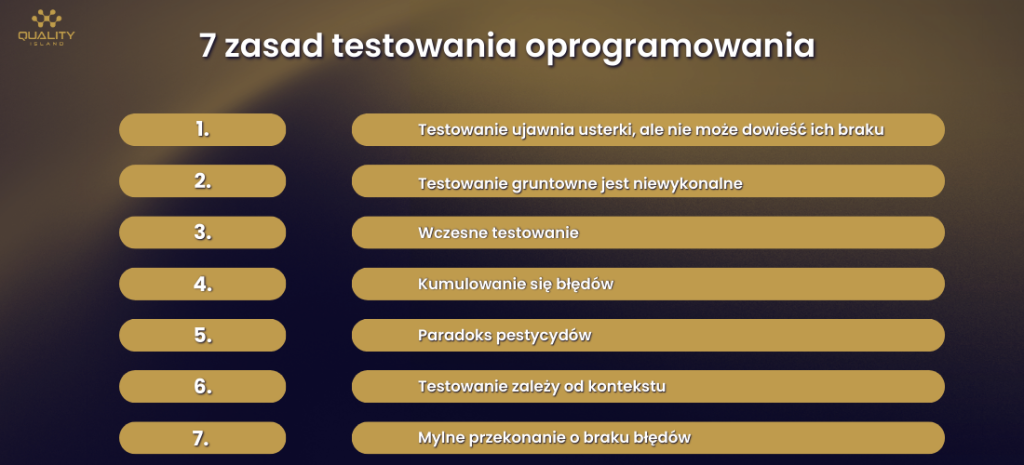 QUALITY ISLAND

7 zasad testowania oprogramowania

1. Testowanie ujawnia usterki, ale nie może dowieść ich braku

2. Testowanie gruntowne jest niewykonalne

3. Wczesne testowanie

4. Kumulowanie się błędów

5. Paradoks pestycydów

6. Testowanie zależy od kontekstu

7. Mylne przekonanie o braku błędów